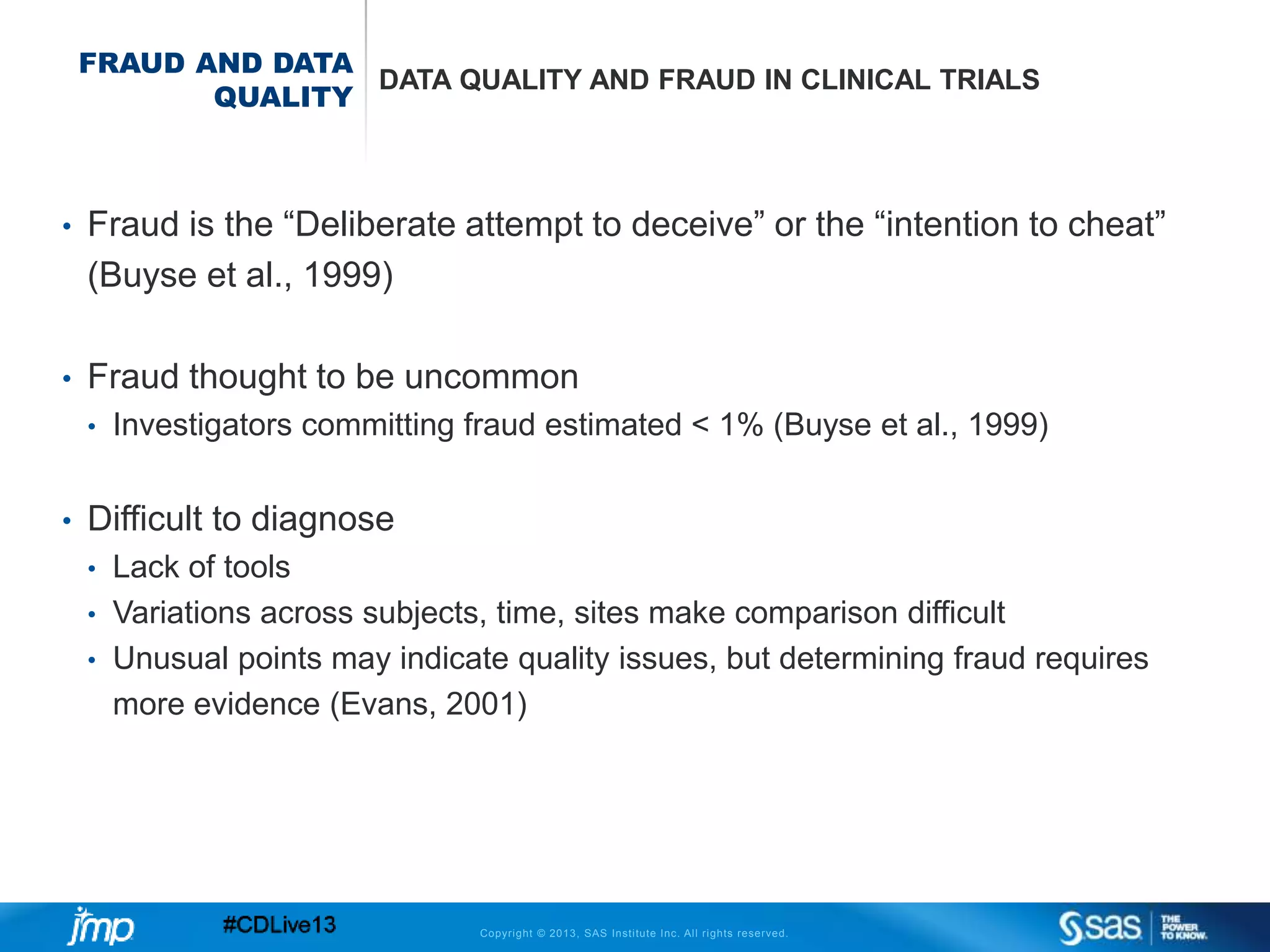 FRAUD AND DATA QUALITY

DATA QUALITY AND FRAUD IN CLINICAL TRIALS

• Fraud is the “Deliberate attempt to deceive” or the “intention to cheat” (Buyse et al., 1999)

• Fraud thought to be uncommon
  • Investigators committing fraud estimated < 1% (Buyse et al., 1999)

• Difficult to diagnose
  • Lack of tools
  • Variations across subjects, time, sites make comparison difficult
  • Unusual points may indicate quality issues, but determining fraud requires more evidence (Evans, 2001)

jmp

#CDLive13

Copyright © 2013, SAS Institute Inc. All rights reserved.

sas THE POWER TO KNOW.